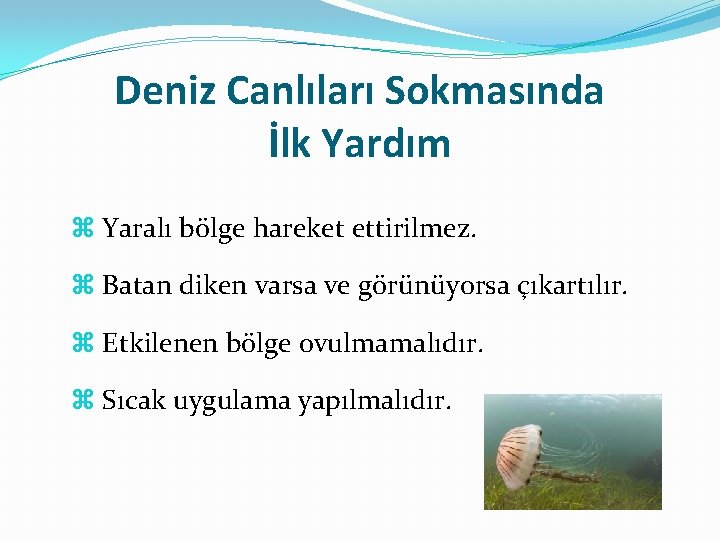 Deniz Canlıları Sokmasında İlk Yardım

⌘ Yaralı bölge hareket ettirilmez.

⌘ Batan diken varsa ve görünüyorsa çıkartılır.

⌘ Etkilenen bölge ovulmamalıdır.

⌘ Sıcak uygulama yapılmalıdır.